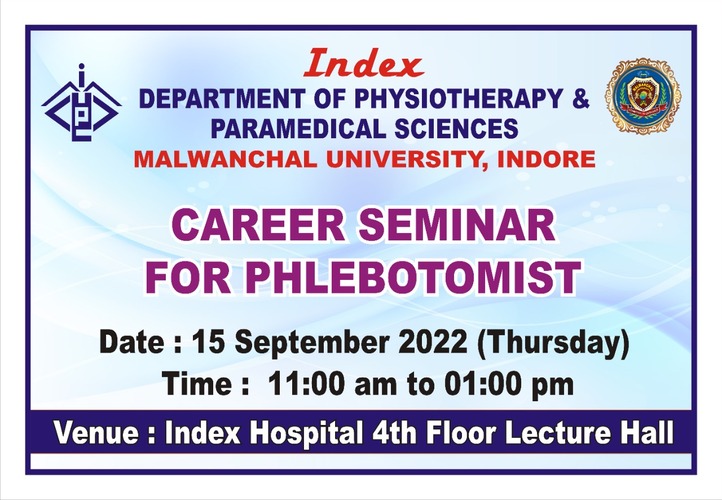 Index
DEPARTMENT OF PHYSIOTHERAPY & PARAMEDICAL SCIENCES
MALWANCHAL UNIVERSITY, INDORE

CAREER SEMINAR FOR PHLEBOTOMIST

Date : 15 September 2022 (Thursday)
Time : 11:00 am to 01:00 pm

Venue : Index Hospital 4th Floor Lecture Hall